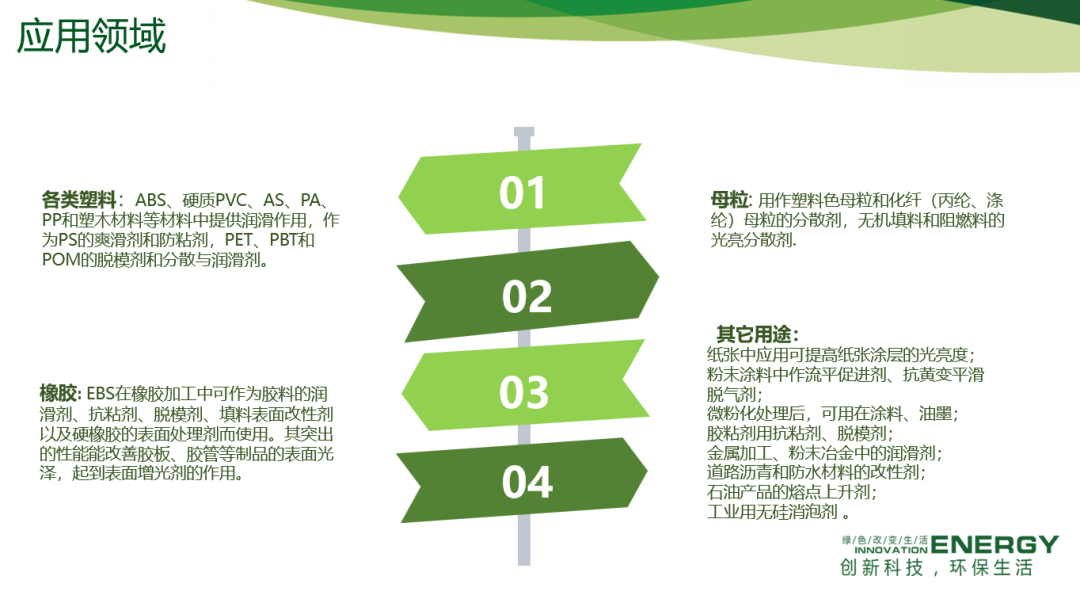 应用领域

各类塑料：ABS、硬质PVC、AS、PA、PP和塑木材料等材料中提供润滑作用，作为PS的爽滑剂和防粘剂，PET、PBT和POM的脱模剂和分散与润滑剂。

橡胶: EBS在橡胶加工中可作为胶料的润滑剂、抗粘剂、脱模剂、填料表面改性剂以及硬橡胶的表面处理剂而使用。其突出的性能能改善胶板、胶管等制品的表面光泽，起到表面增光剂的作用。

01

02

03

04

母粒: 用作塑料色母粒和化纤（丙纶、涤纶）母粒的分散剂，无机填料和阻燃料的光亮分散剂.

其它用途：
纸张中应用可提高纸张涂层的光亮度；
粉末涂料中作流平促进剂、抗黄变平滑脱气剂；
微粉化处理后，可用在涂料、油墨；
胶粘剂用抗粘剂、脱模剂；
金属加工、粉末冶金中的润滑剂；
道路沥青和防水材料的改性剂；
石油产品的熔点上升剂；
工业用无硅消泡剂 。

绿色改变生活
INNOVATION ENERGY
创新科技，环保生活